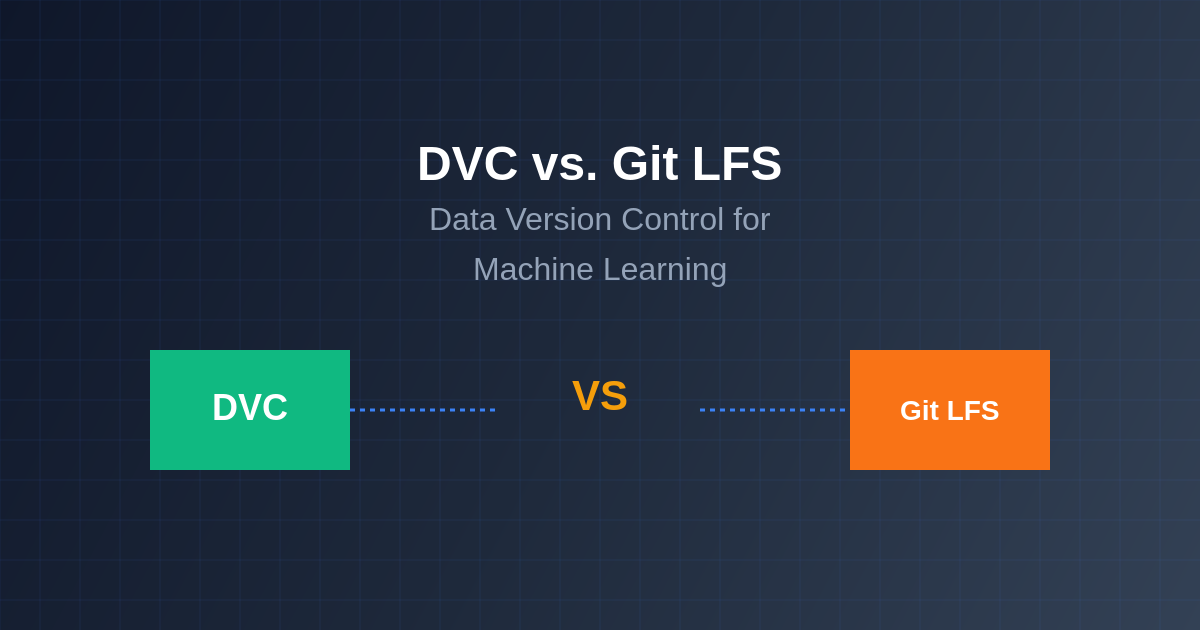 DVC vs. Git LFS

Data Version Control for Machine Learning

DVC

VS

Git LFS